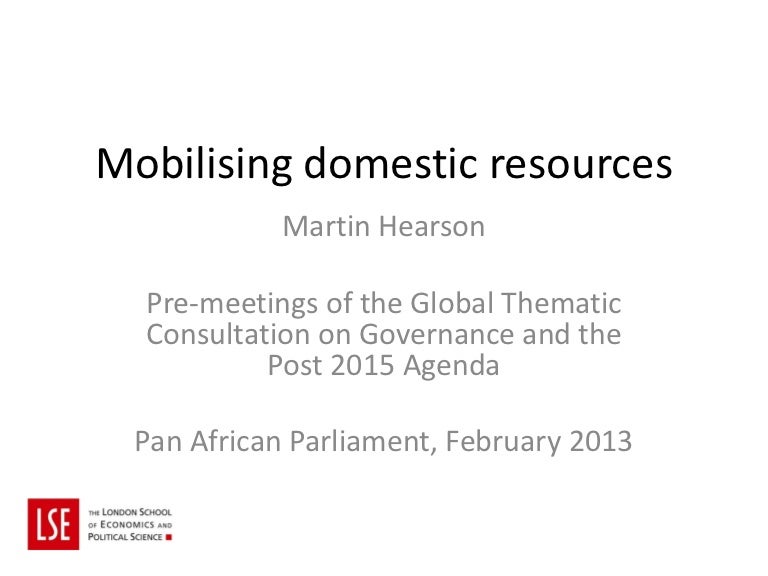 Mobilising domestic resources

Martin Hearson

Pre-meetings of the Global Thematic Consultation on Governance and the Post 2015 Agenda

Pan African Parliament, February 2013

LSE THE LONDON SCHOOL OF ECONOMICS AND POLITICAL SCIENCE